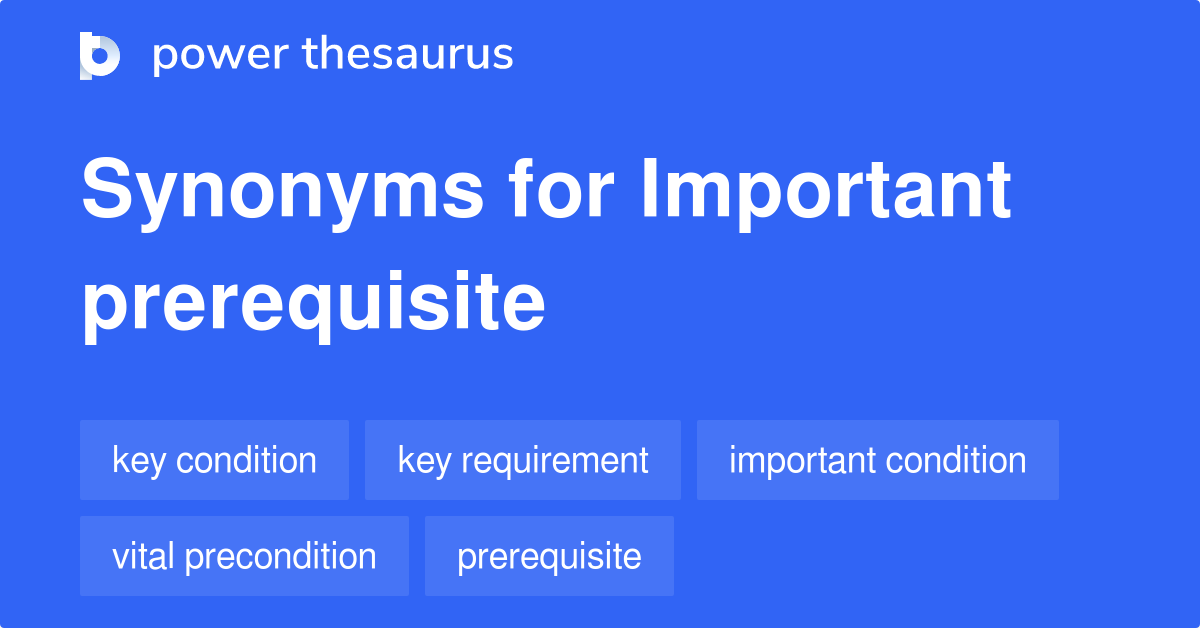 power thesaurus

Synonyms for Important prerequisite

key condition
key requirement
important condition
vital precondition
prerequisite